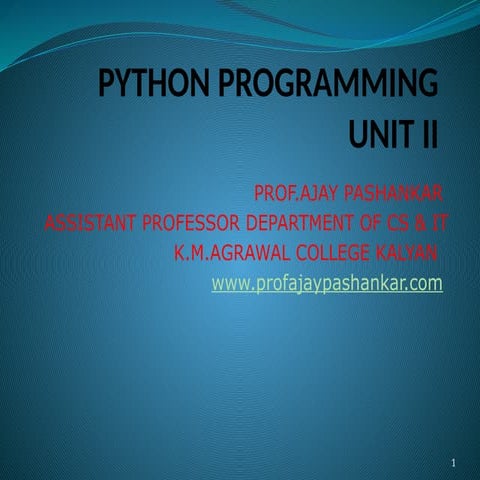 PYTHON PROGRAMMING
UNIT II

PROF.AJAY PASHANKAR
ASSISTANT PROFESSOR DEPARTMENT OF CS & IT
K.M.AGRAWAL COLLEGE KALYAN
www.profajaypashankar.com

1